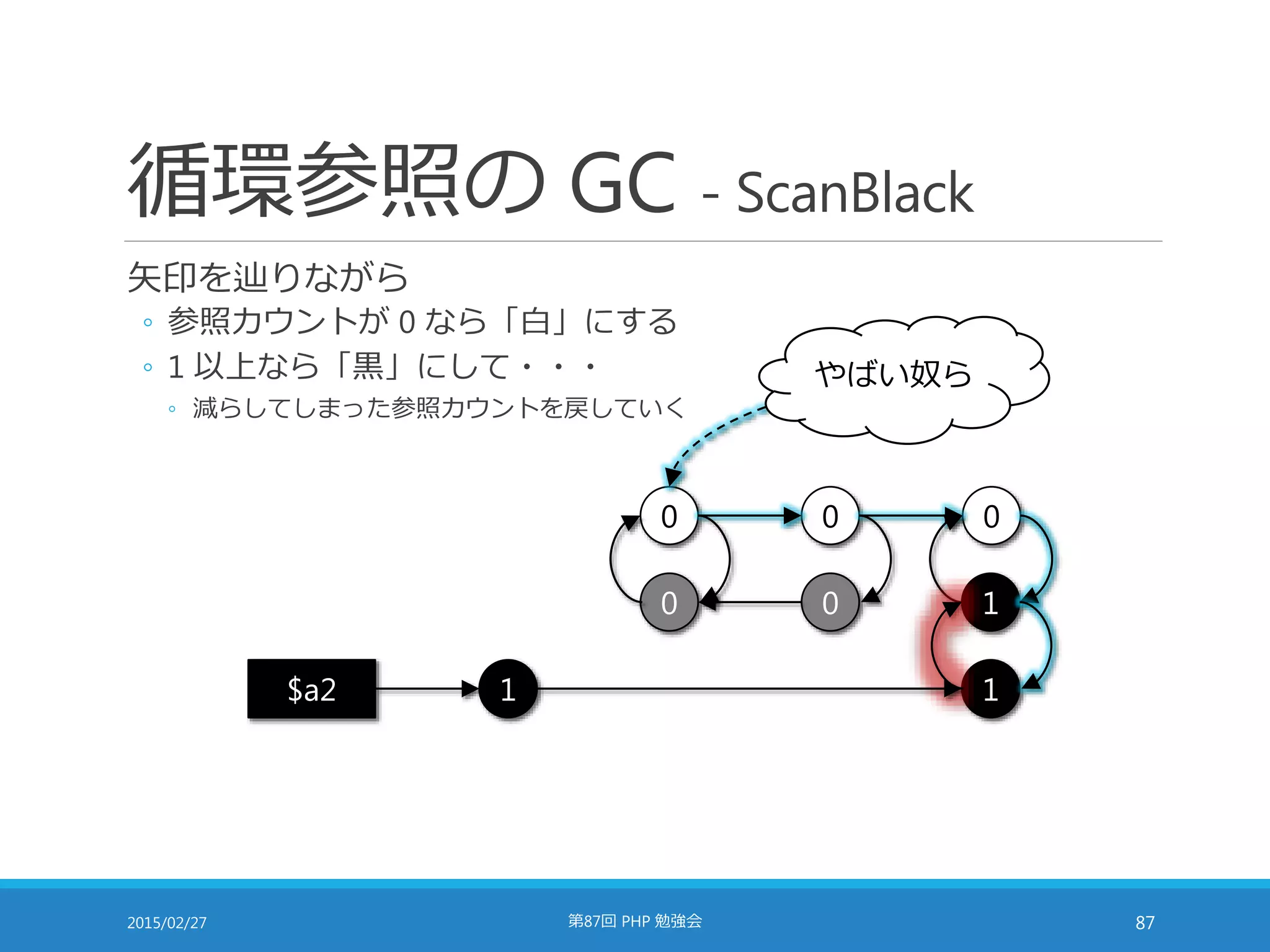 循環参照の GC - ScanBlack

矢印を辿りながら

◦ 参照カウントが 0 なら「白」にする

◦ 1 以上なら「黒」にして・・・

◦ 減らしてしまった参照カウントを戻していく

やばい奴ら

0

0

0

0

0

1

$a2

1

1

2015/02/27

第87回 PHP 勉強会

87